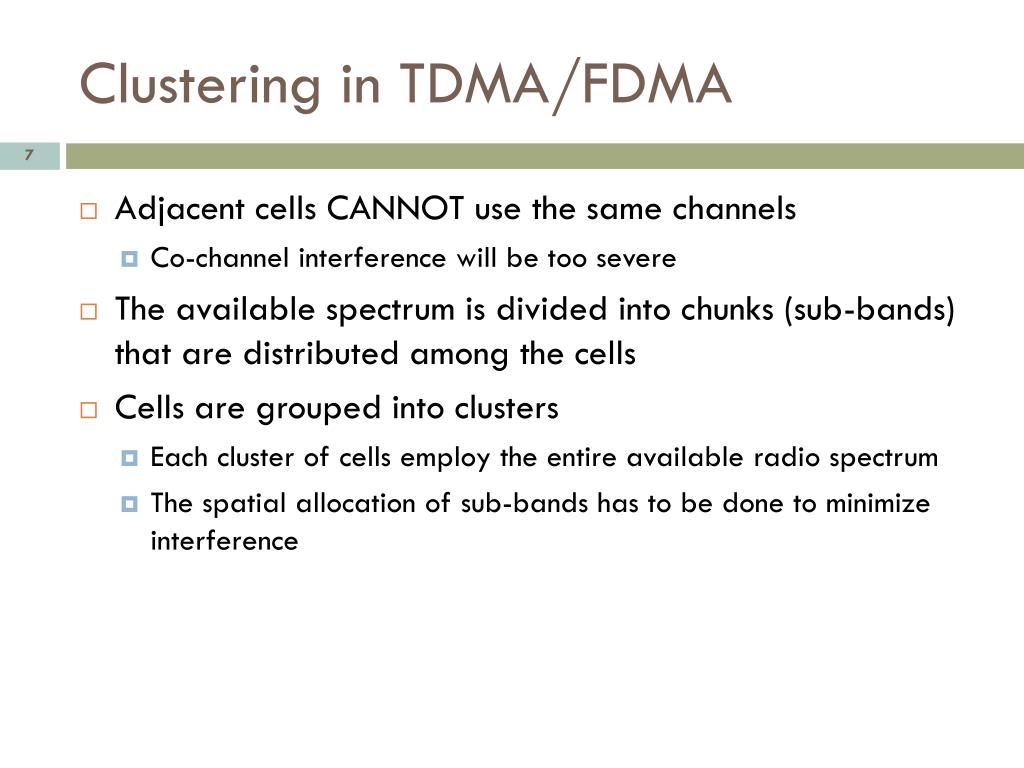 Clustering in TDMA/FDMA

7

Adjacent cells CANNOT use the same channels

Co-channel interference will be too severe

The available spectrum is divided into chunks (sub-bands) that are distributed among the cells

Cells are grouped into clusters

Each cluster of cells employ the entire available radio spectrum

The spatial allocation of sub-bands has to be done to minimize interference